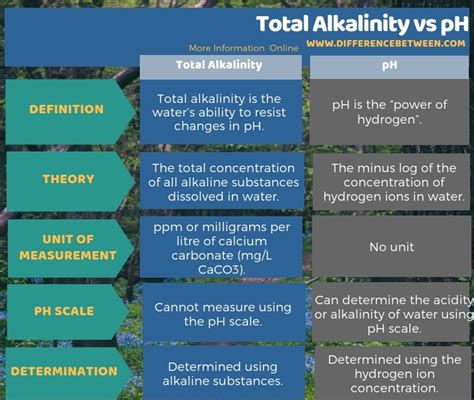 Total Alkalinity vs pH

More Information Online WWW.DIFFERENCEBETWEEN.COM

| | Total Alkalinity | pH |
|---|---|---|
| DEFINITION | Total alkalinity is the water's ability to resist changes in pH. | pH is the "power of hydrogen". |
| THEORY | The total concentration of all alkaline substances dissolved in water. | The minus log of the concentration of hydrogen ions in water. |
| UNIT OF MEASUREMENT | ppm or milligrams per litre of calcium carbonate (mg/L CaCO3). | No unit |
| PH SCALE | Cannot measure using the pH scale. | Can determine the acidity or alkalinity of water using pH scale. |
| DETERMINATION | Determined using alkaline substances. | Determined using the hydrogen ion concentration. |